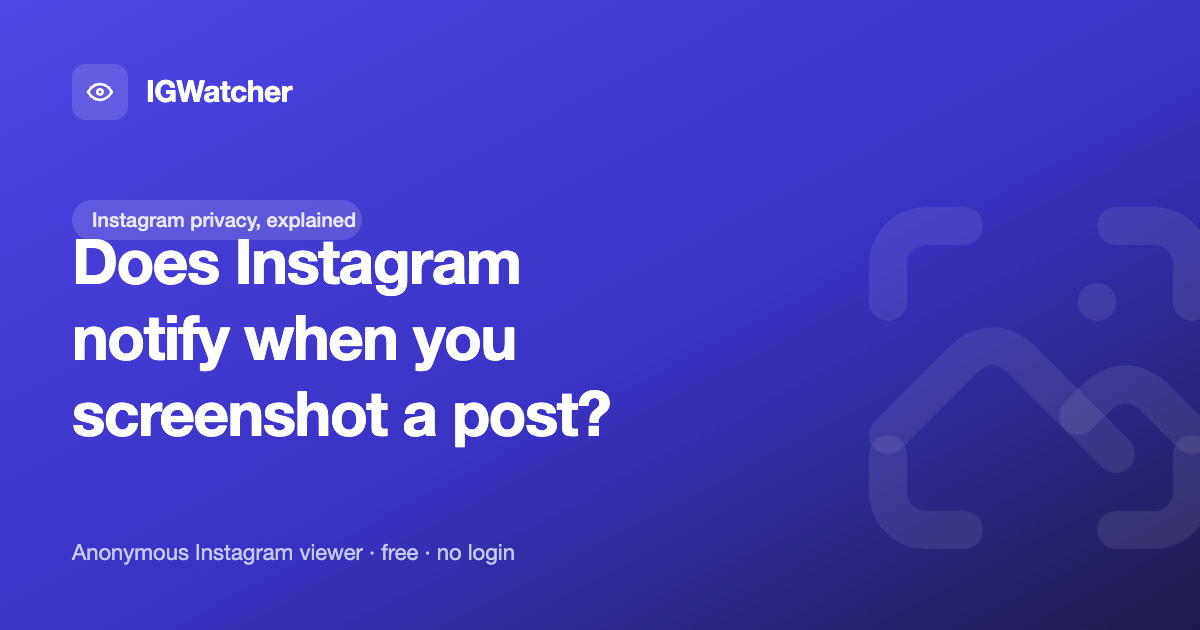 IGWatcher

Instagram privacy, explained

Does Instagram notify when you screenshot a post?

Anonymous Instagram viewer · free · no login